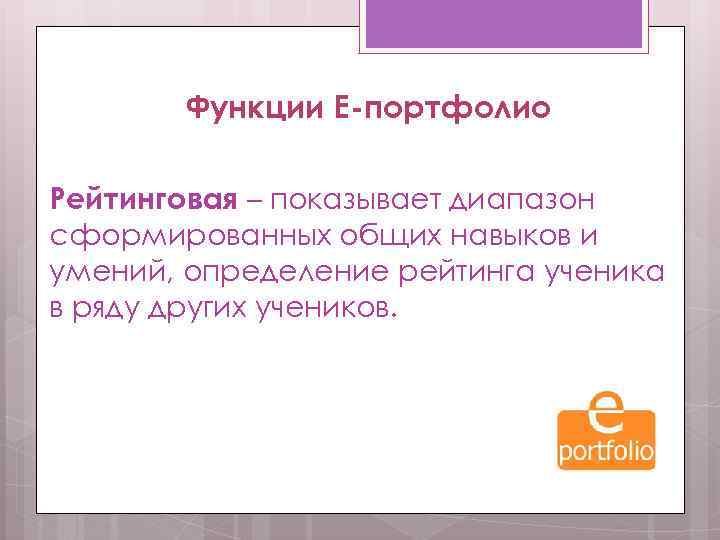 Функции Е-портфолио

Рейтинговая – показывает диапазон сформированных общих навыков и умений, определение рейтинга ученика в ряду других учеников.

e
portfolio